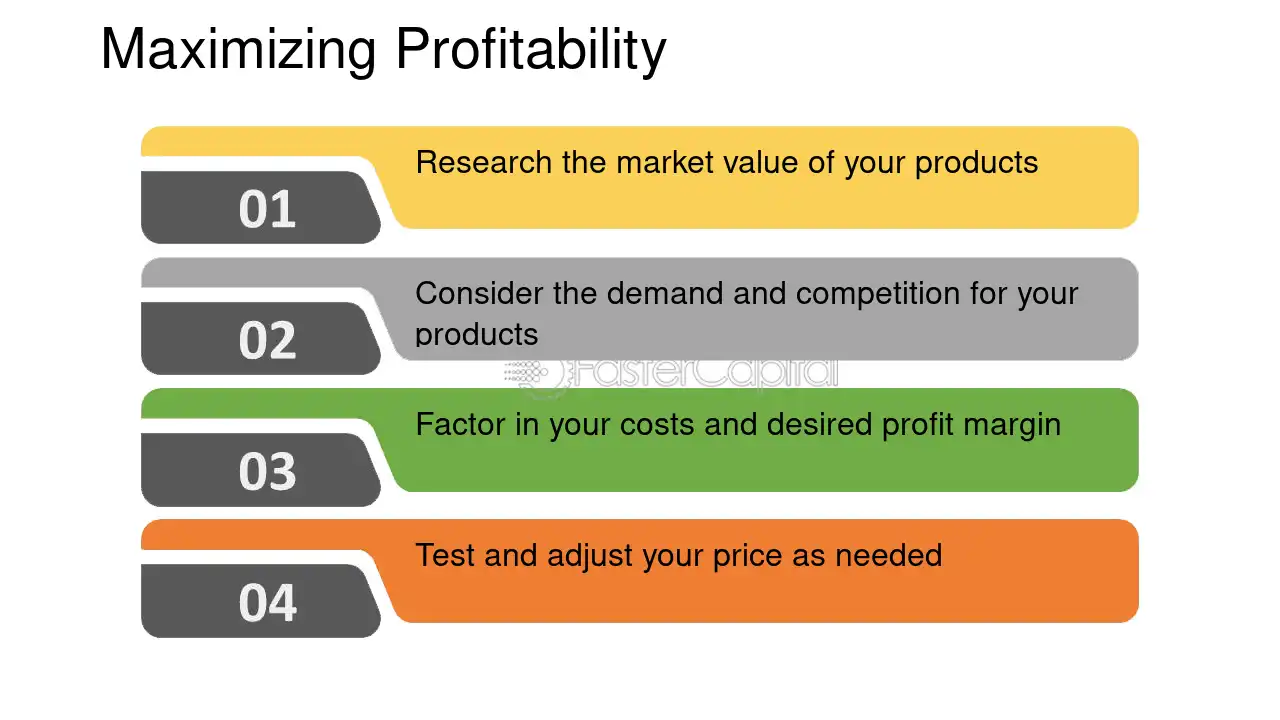 Maximizing Profitability

01

Research the market value of your products

02

Consider the demand and competition for your products

03

Factor in your costs and desired profit margin

04

Test and adjust your price as needed

FasterCapital